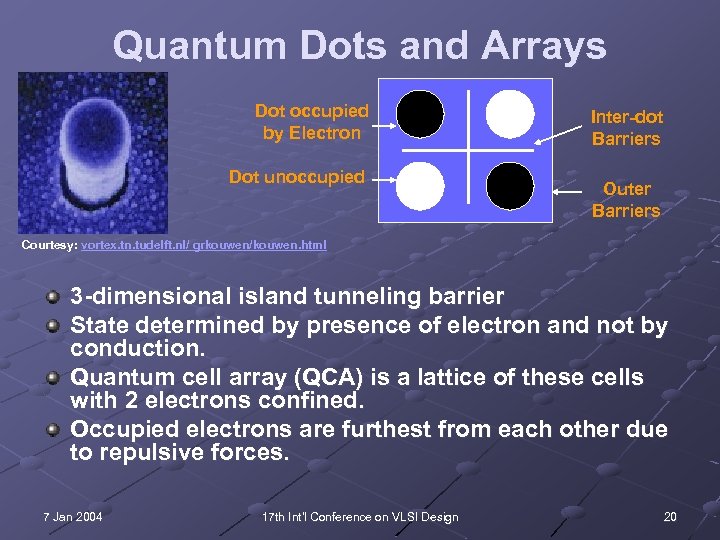 Quantum Dots and Arrays

Dot occupied by Electron

Dot unoccupied

Inter-dot Barriers

Outer Barriers

Courtesy: vortex.tn.tudelft.nl/ grkouwen/kouwen.html

3-dimensional island tunneling barrier

State determined by presence of electron and not by conduction.

Quantum cell array (QCA) is a lattice of these cells with 2 electrons confined.

Occupied electrons are furthest from each other due to repulsive forces.

7 Jan 2004

17th Int'l Conference on VLSI Design

20